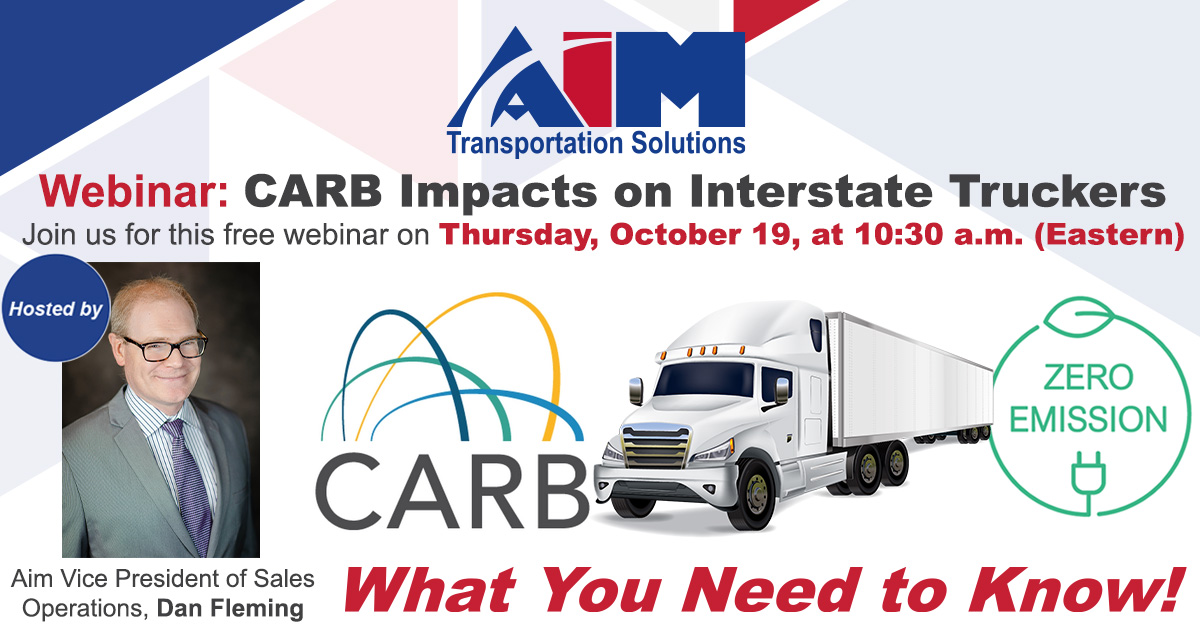 AIM
Transportation Solutions

Webinar: CARB Impacts on Interstate Truckers

Join us for this free webinar on Thursday, October 19, at 10:30 a.m. (Eastern)

Hosted by

CARB

ZERO EMISSION

Aim Vice President of Sales Operations, Dan Fleming

What You Need to Know!